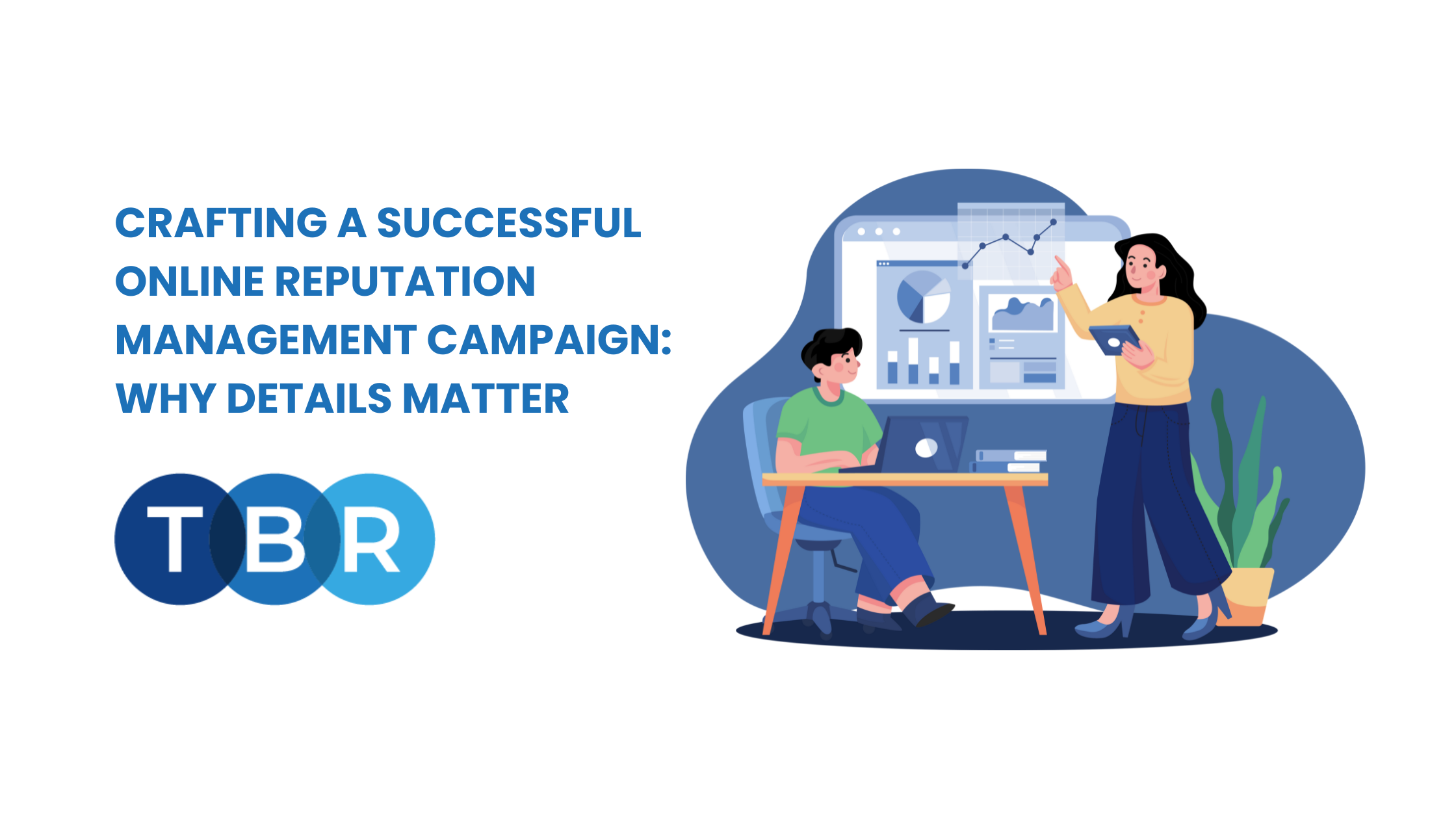 CRAFTING A SUCCESSFUL ONLINE REPUTATION MANAGEMENT CAMPAIGN: WHY DETAILS MATTER

TBR